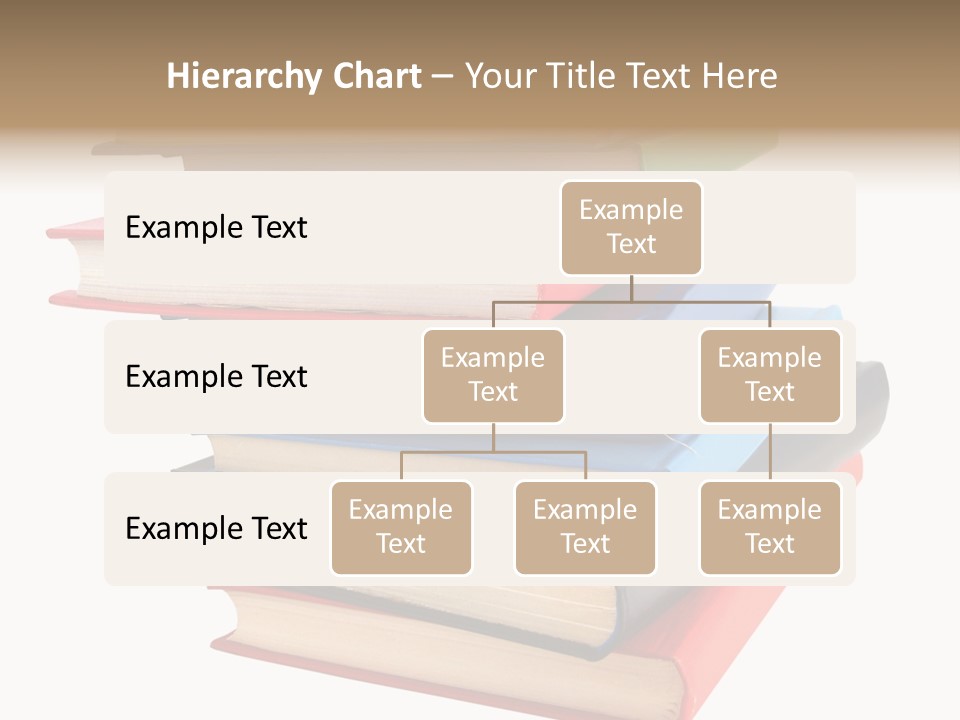 Hierarchy Chart – Your Title Text Here

Example Text

Example Text

Example Text

Example Text

Example Text

Example Text

Example Text

Example Text

Example Text